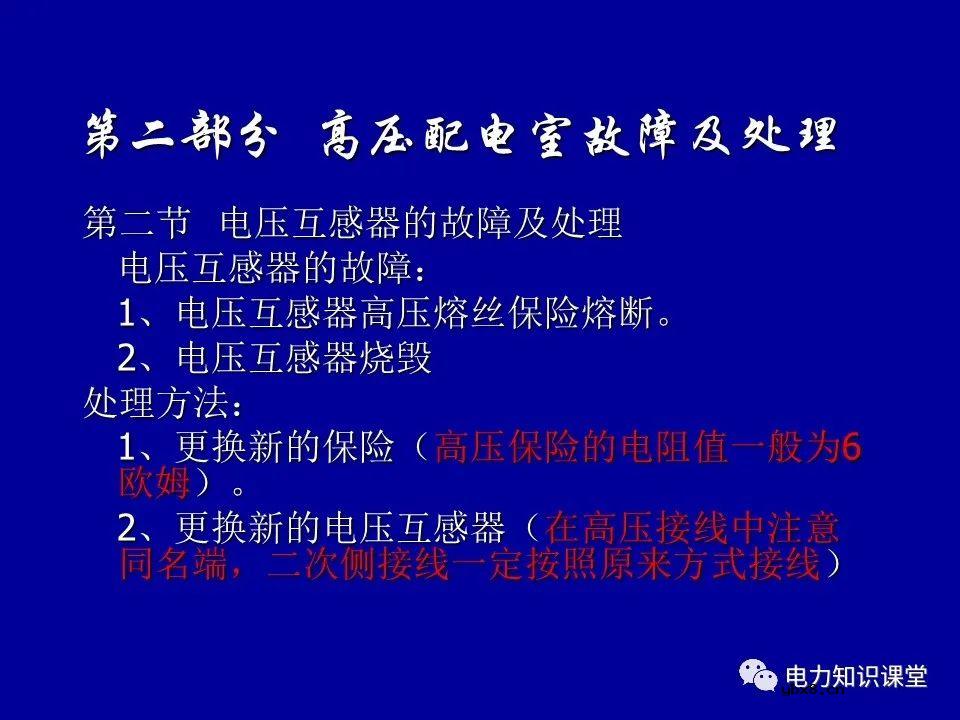 第二部分 高压配电室故障及处理

第二节 电压互感器的故障及处理

电压互感器的故障：

1、电压互感器高压熔丝保险熔断。

2、电压互感器烧毁

处理方法：

1、更换新的保险（高压保险的电阻值一般为6欧姆）。

2、更换新的电压互感器（在高压接线中注意同名端，二次侧接线一定按照原来方式接线）

电力知识课堂